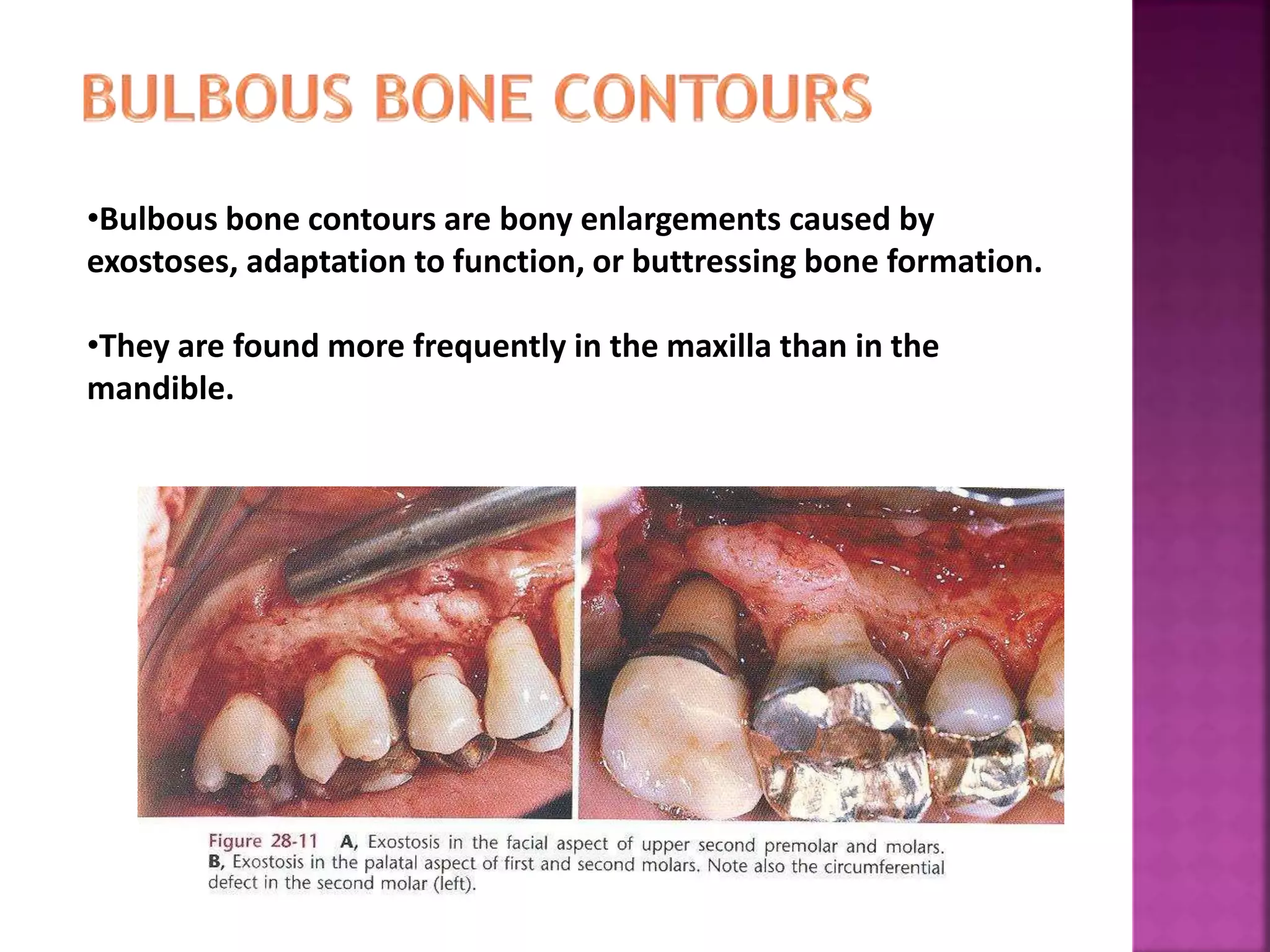 BULBOUS BONE CONTOURS

•Bulbous bone contours are bony enlargements caused by exostoses, adaptation to function, or buttressing bone formation.

•They are found more frequently in the maxilla than in the mandible.

Figure 28-11 A, Exostosis in the facial aspect of upper second premolar and molars. B, Exostosis in the palatal aspect of first and second molars. Note also the circumferential defect in the second molar (left).